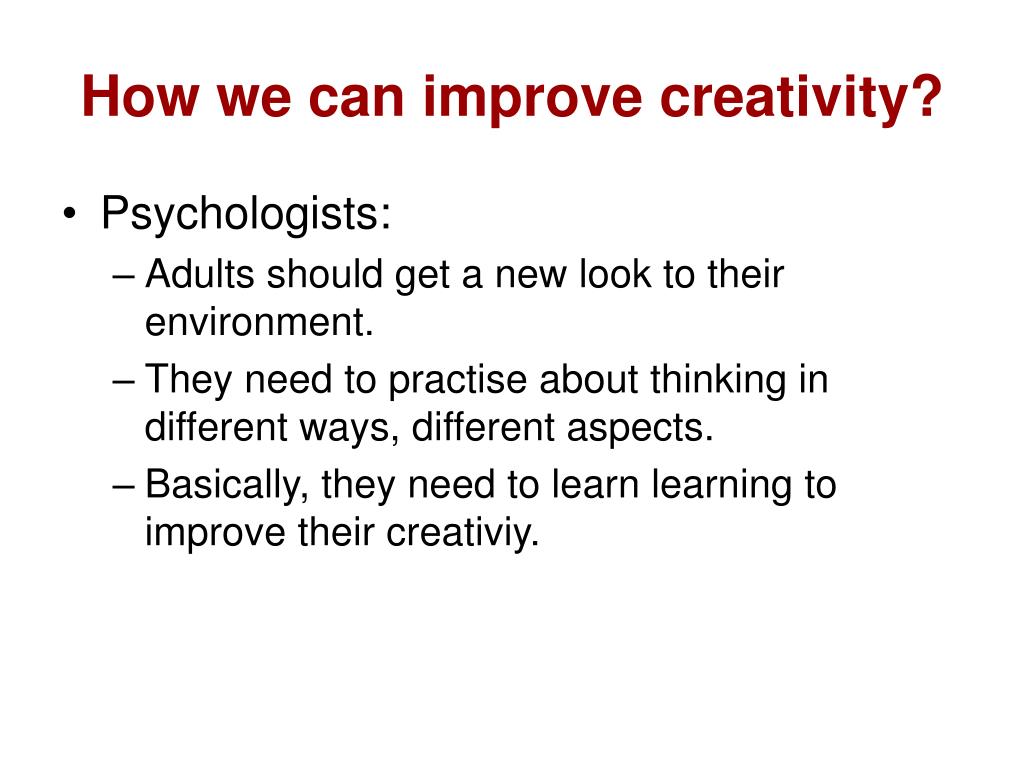 How we can improve creativity?

• Psychologists:
– Adults should get a new look to their environment.
– They need to practise about thinking in different ways, different aspects.
– Basically, they need to learn learning to improve their creativiy.